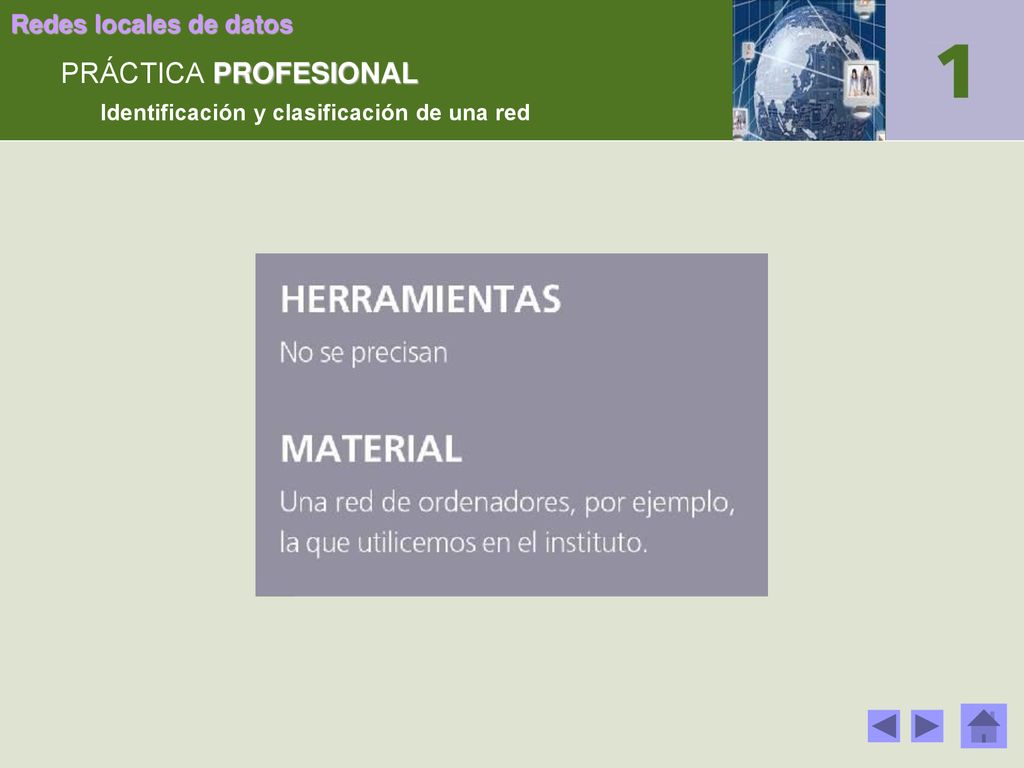 Redes locales de datos

PRÁCTICA PROFESIONAL

Identificación y clasificación de una red

1

HERRAMIENTAS

No se precisan

MATERIAL

Una red de ordenadores, por ejemplo, la que utilicemos en el instituto.